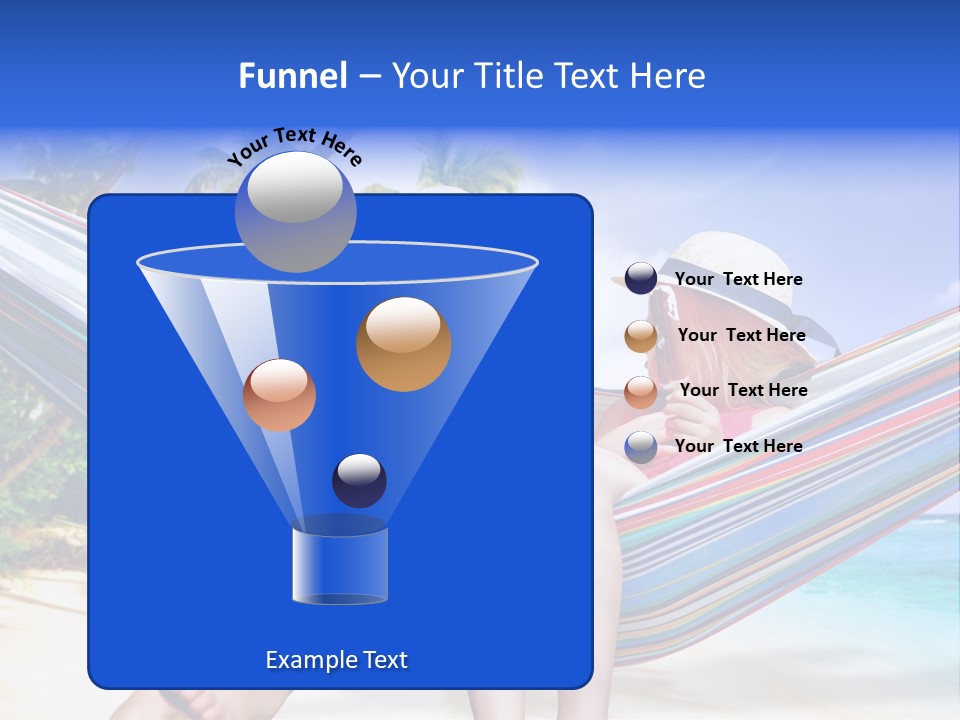 Funnel – Your Title Text Here

Your Text Here

Your Text Here

Your Text Here

Your Text Here

Your Text Here

Example Text